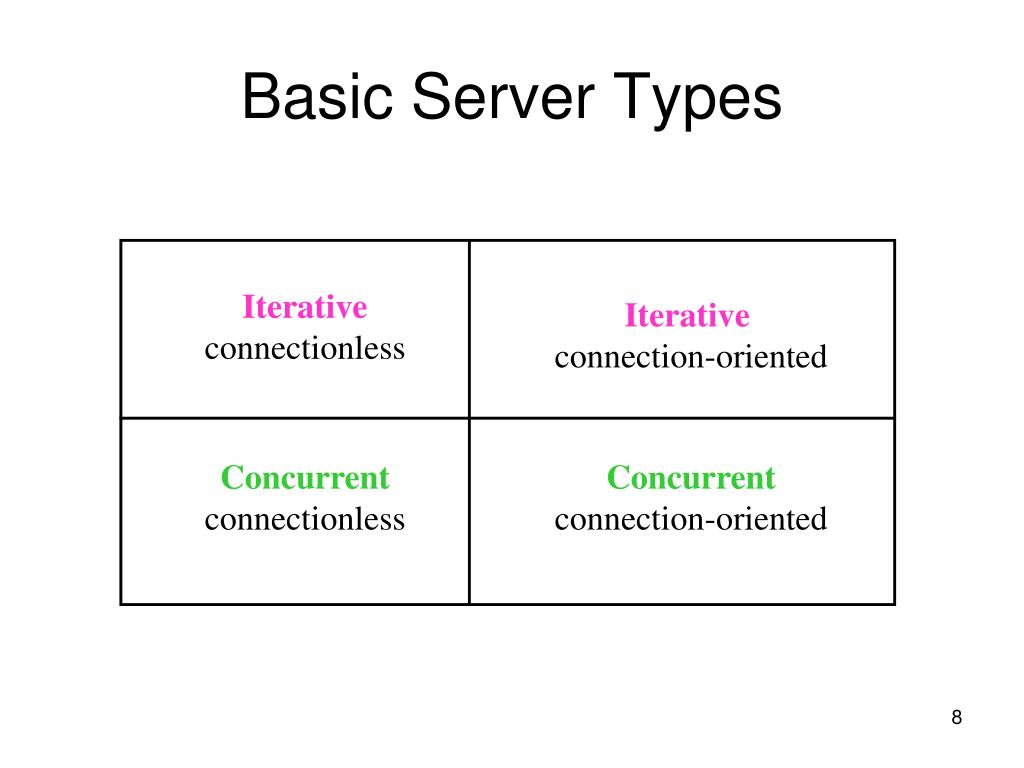 Basic Server Types

| Iterative connectionless | Iterative connection-oriented |
|---|---|
| Concurrent connectionless | Concurrent connection-oriented |

8